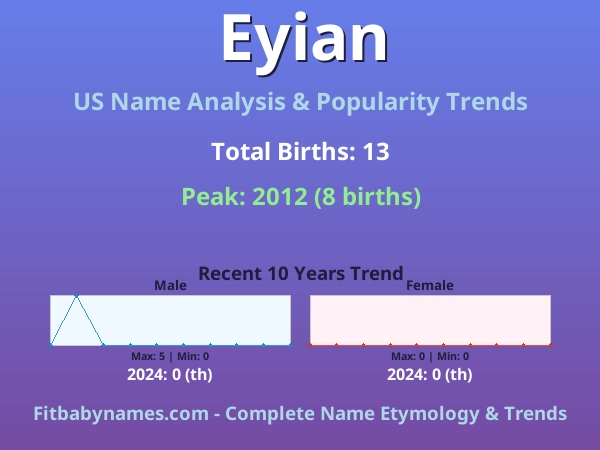 Eyian

US Name Analysis & Popularity Trends

Total Births: 13

Peak: 2012 (8 births)

Recent 10 Years Trend

Male

Max: 5 | Min: 0

2024: 0 (th)

Female

Max: 0 | Min: 0

2024: 0 (th)

Fitbabynames.com - Complete Name Etymology & Trends